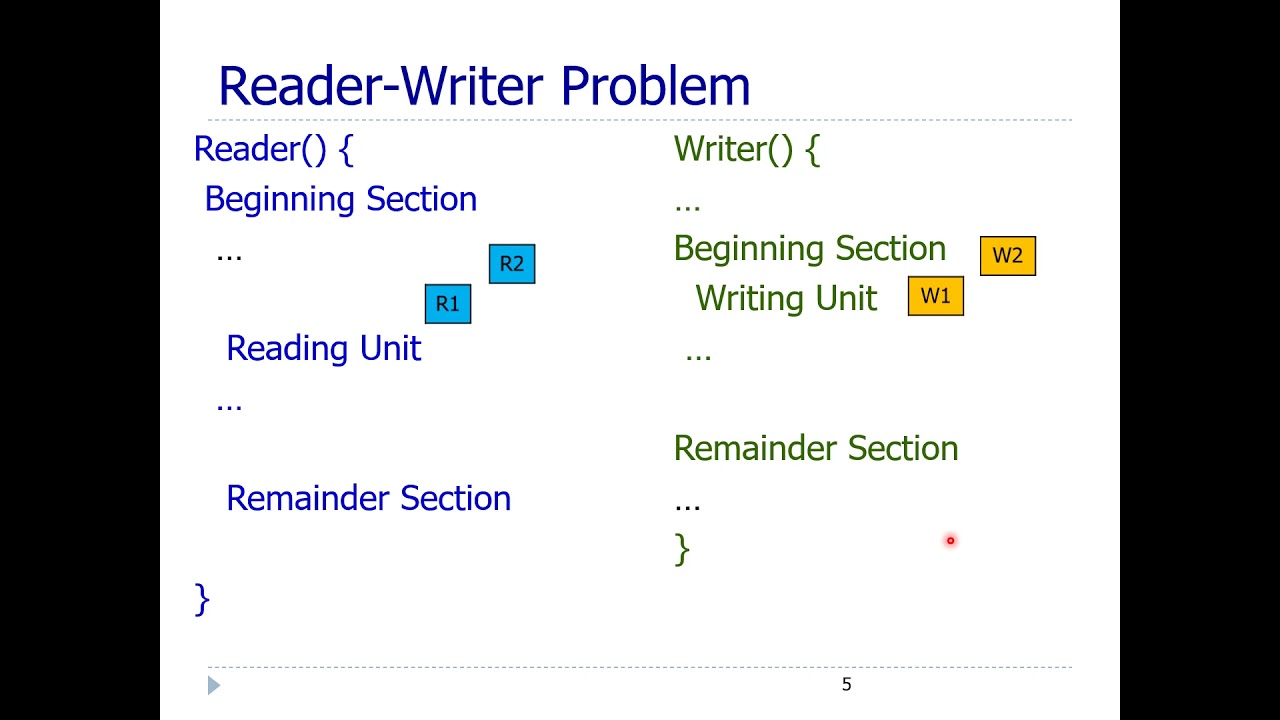 Reader-Writer Problem

Reader() {
Beginning Section
…
R2
R1
Reading Unit
…

Remainder Section

}

Writer() {
…
Beginning Section
W2
Writing Unit
W1
…

Remainder Section
…
}

5